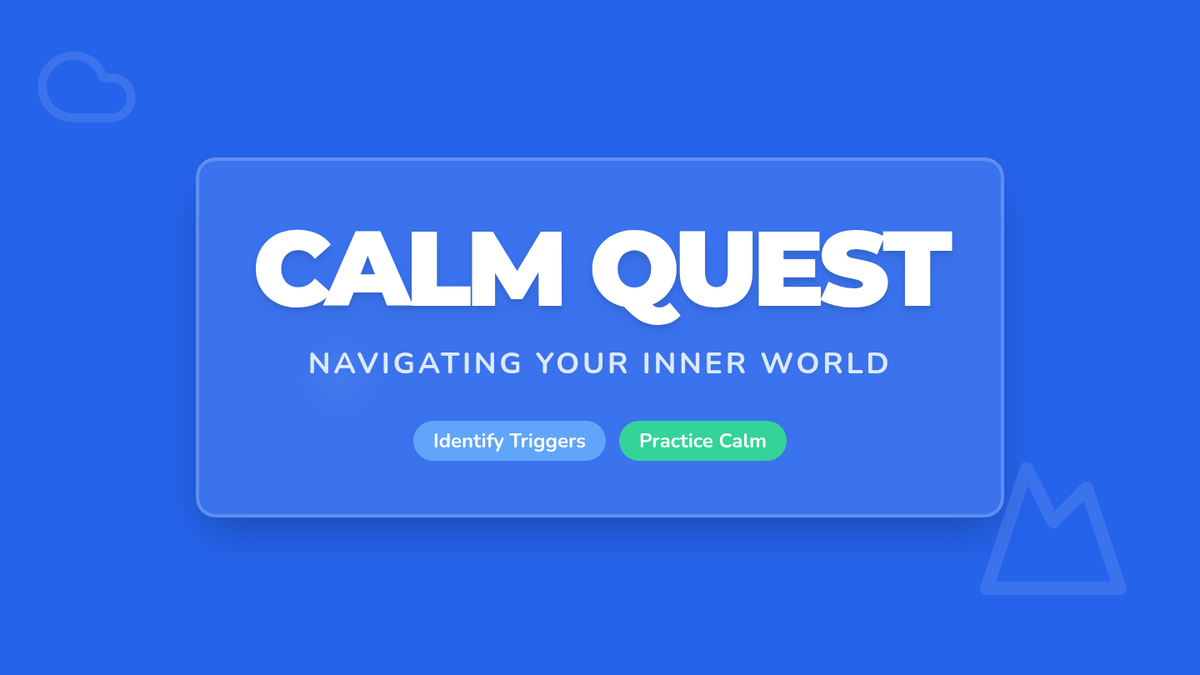 CALM QUEST

NAVIGATING YOUR INNER WORLD

Identify Triggers

Practice Calm